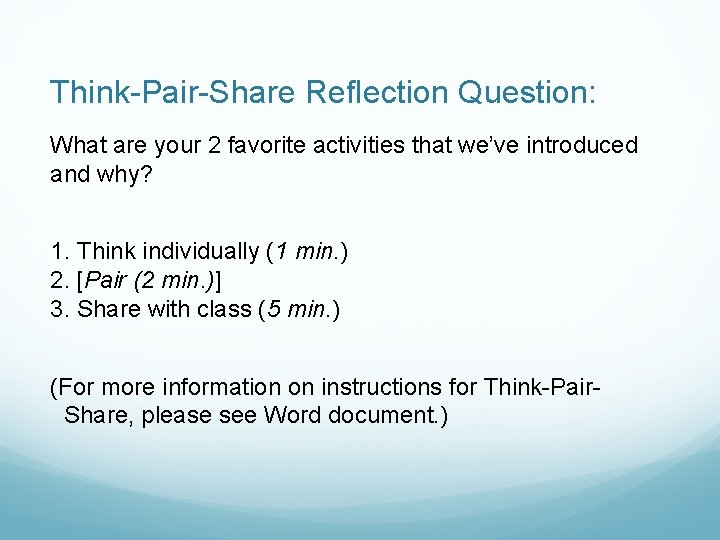 Think-Pair-Share Reflection Question:

What are your 2 favorite activities that we've introduced and why?

1. Think individually (1 min.)
2. [Pair (2 min.)]
3. Share with class (5 min.)

(For more information on instructions for Think-Pair-Share, please see Word document.)